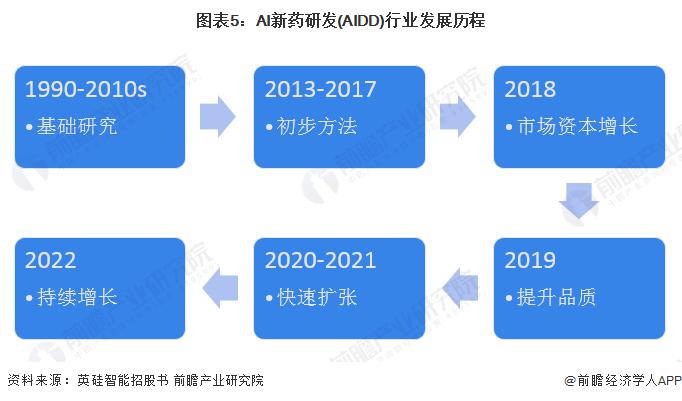 图表5：AI新药研发(AIDD)行业发展历程

1990-2010s
• 基础研究

2013-2017
• 初步方法

2018
• 市场资本增长

2019
• 提升品质

2020-2021
• 快速扩张

2022
• 持续增长

前瞻产业研究院

资料来源：英硅智能招股书 前瞻产业研究院

@前瞻经济学人APP